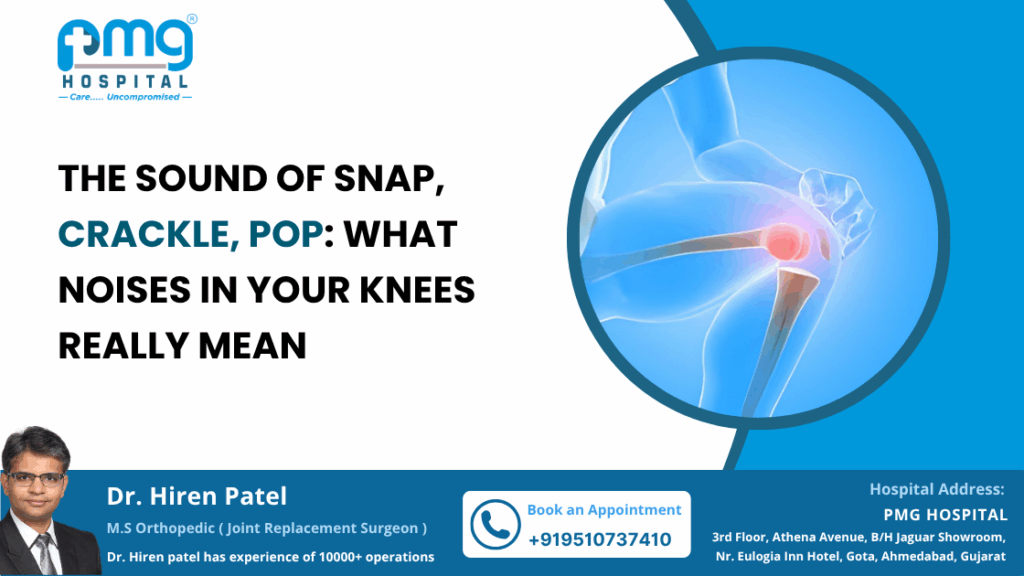 PMG®
HOSPITAL
— Care..... Uncompromised —

THE SOUND OF SNAP, CRACKLE, POP: WHAT NOISES IN YOUR KNEES REALLY MEAN

Dr. Hiren Patel
M.S Orthopedic ( Joint Replacement Surgeon )
Dr. Hiren patel has experience of 10000+ operations

Book an Appointment
+919510737410

Hospital Address:
PMG HOSPITAL
3rd Floor, Athena Avenue, B/H Jaguar Showroom, Nr. Eulogia Inn Hotel, Gota, Ahmedabad, Gujarat